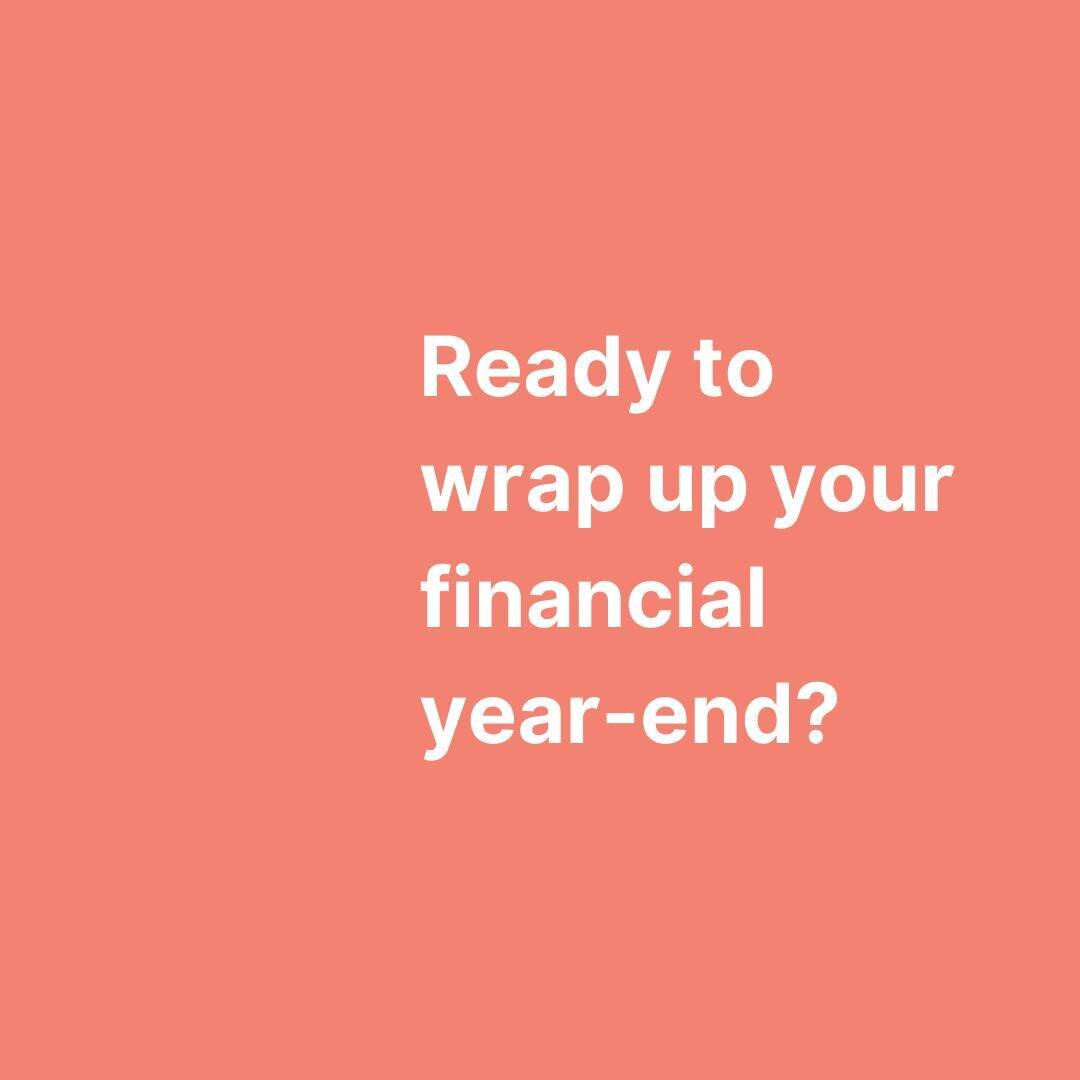 Ready to wrap up your financial year-end?